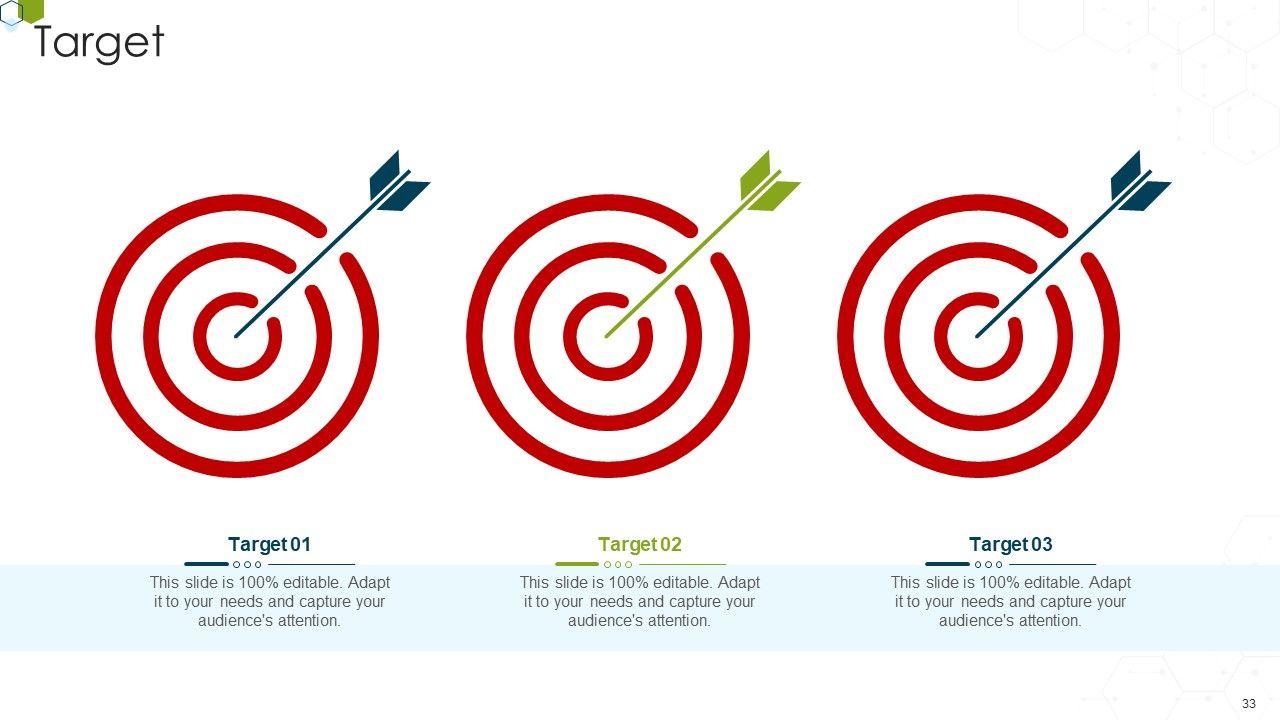 Target

Target 01

This slide is 100% editable. Adapt it to your needs and capture your audience's attention.

Target 02

This slide is 100% editable. Adapt it to your needs and capture your audience's attention.

Target 03

This slide is 100% editable. Adapt it to your needs and capture your audience's attention.

33